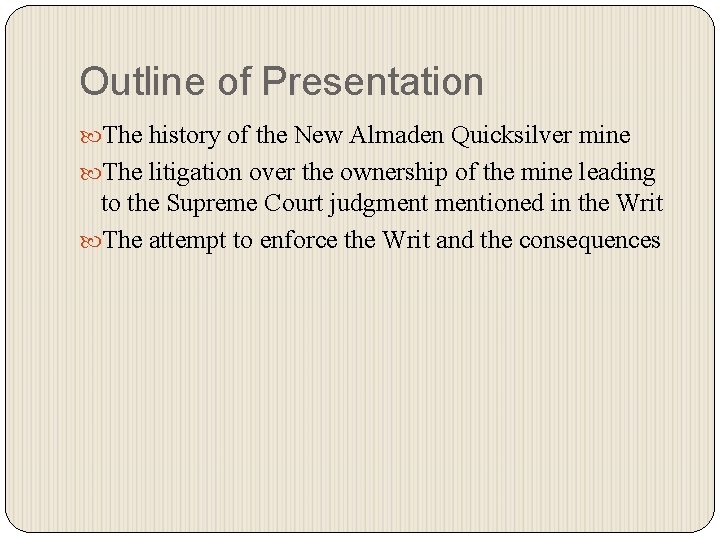 Outline of Presentation

The history of the New Almaden Quicksilver mine

The litigation over the ownership of the mine leading to the Supreme Court judgment mentioned in the Writ

The attempt to enforce the Writ and the consequences